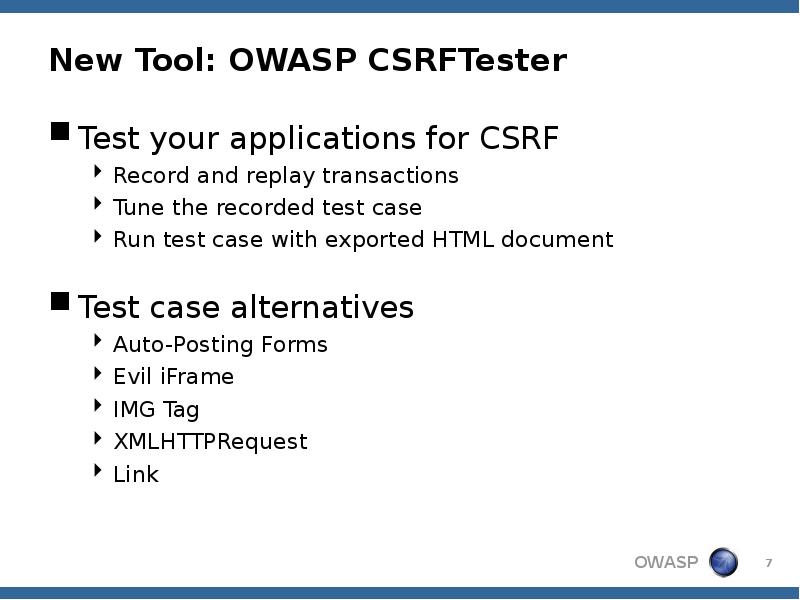 New Tool: OWASP CSRFTester

Test your applications for CSRF

Record and replay transactions

Tune the recorded test case

Run test case with exported HTML document

Test case alternatives

Auto-Posting Forms

Evil iFrame

IMG Tag

XMLHTTPRequest

Link

OWASP

7